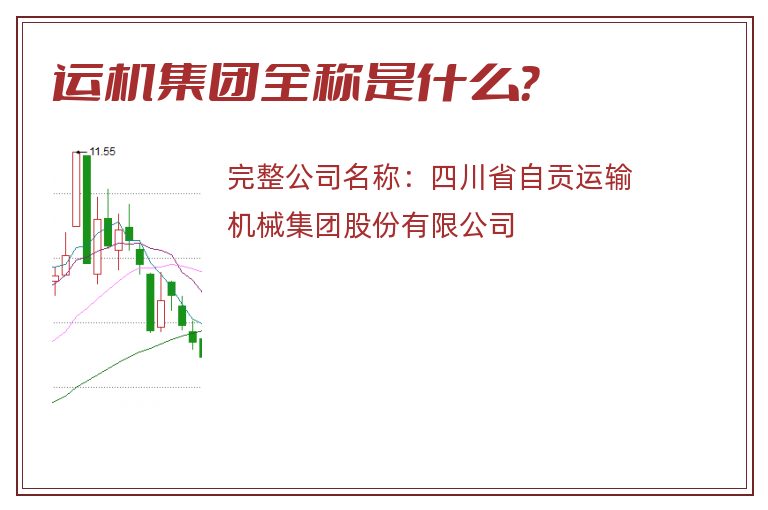 运机集团全称是什么?

11.55

完整公司名称：四川省自贡运输机械集团股份有限公司